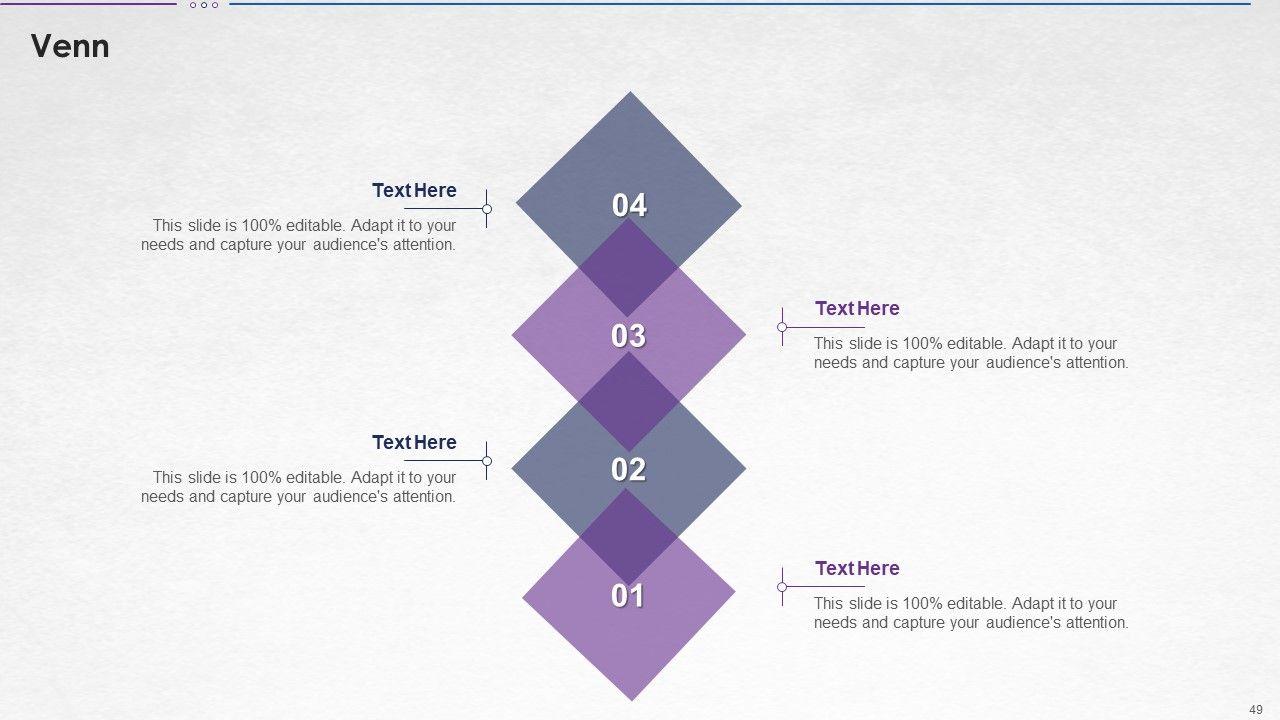 Venn

Text Here
This slide is 100% editable. Adapt it to your needs and capture your audience's attention.

04

Text Here
This slide is 100% editable. Adapt it to your needs and capture your audience's attention.

03

Text Here
This slide is 100% editable. Adapt it to your needs and capture your audience's attention.

02

Text Here
This slide is 100% editable. Adapt it to your needs and capture your audience's attention.

01

49